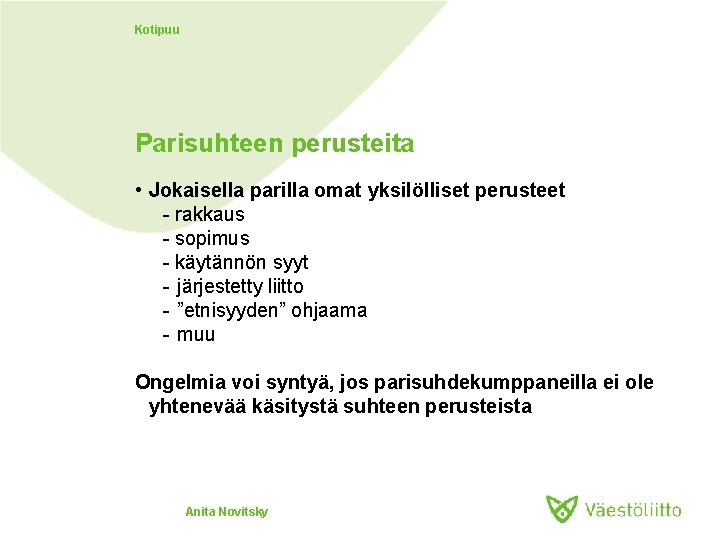 Kotipuu

Parisuhteen perusteita

• Jokaisella parilla omat yksilölliset perusteet
- rakkaus
- sopimus
- käytännön syyt
- järjestetty liitto
- ”etnisyyden” ohjaama
- muu

Ongelmia voi syntyä, jos parisuhdekumppaneilla ei ole yhtenevää käsitystä suhteen perusteista

Anita Novitsky

Väestöliitto